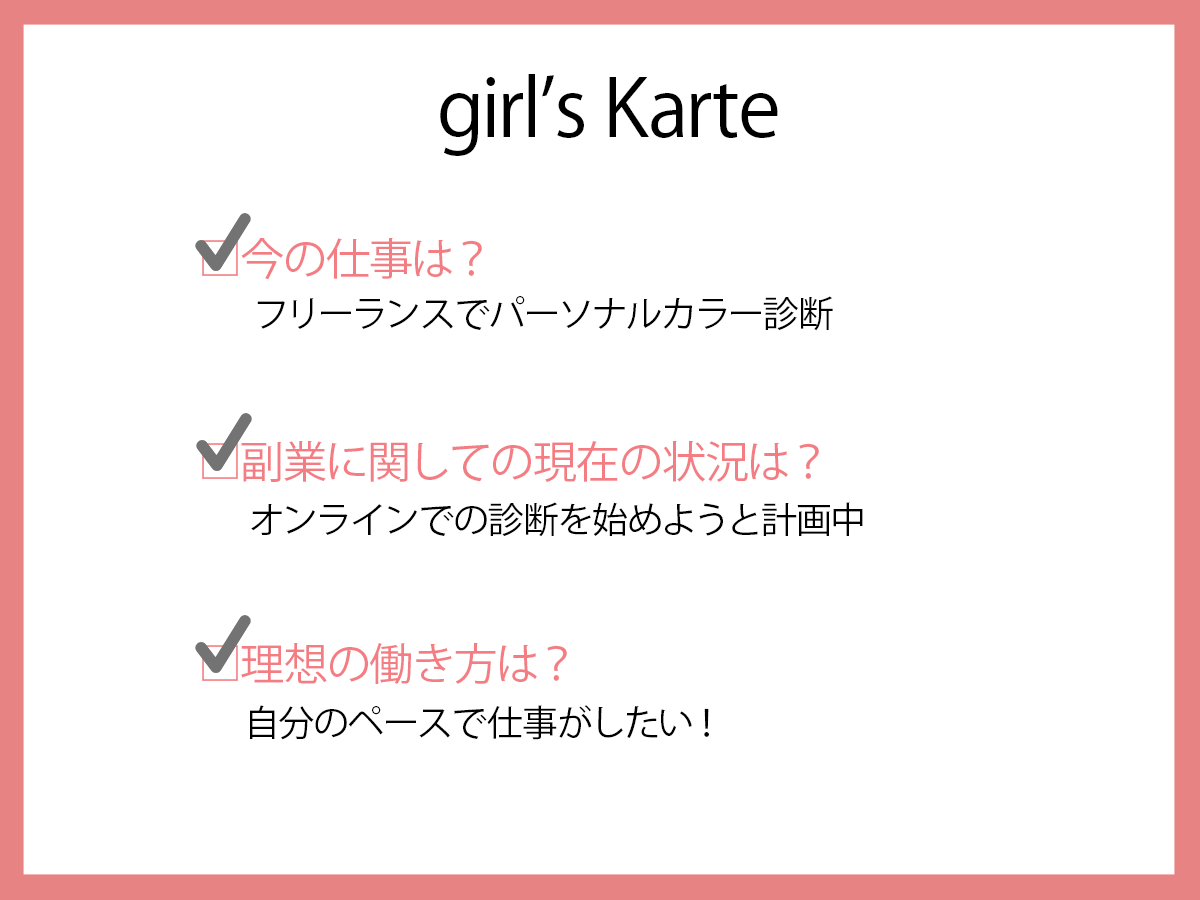 girl's Karte

☑今の仕事は？
フリーランスでパーソナルカラー診断

☑副業に関しての現在の状況は？
オンラインでの診断を始めようと計画中

☑理想の働き方は？
自分のペースで仕事がしたい！